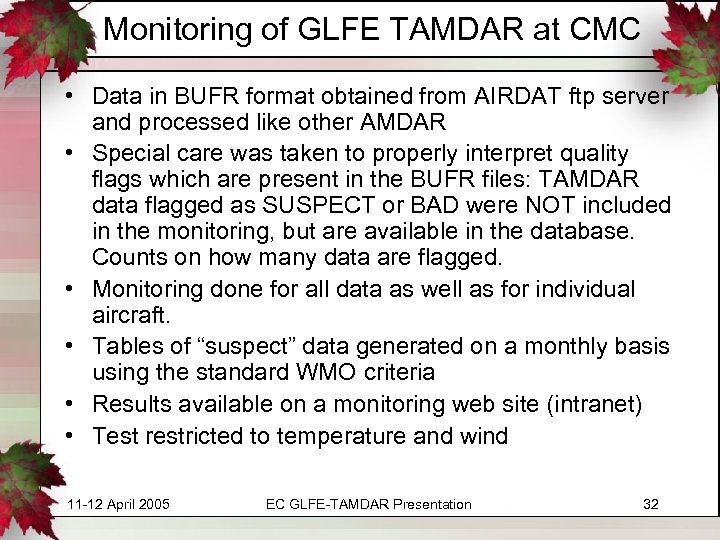 Monitoring of GLFE TAMDAR at CMC

• Data in BUFR format obtained from AIRDAT ftp server and processed like other AMDAR
• Special care was taken to properly interpret quality flags which are present in the BUFR files: TAMDAR data flagged as SUSPECT or BAD were NOT included in the monitoring, but are available in the database. Counts on how many data are flagged.
• Monitoring done for all data as well as for individual aircraft.
• Tables of “suspect” data generated on a monthly basis using the standard WMO criteria
• Results available on a monitoring web site (intranet)
• Test restricted to temperature and wind

11-12 April 2005
EC GLFE-TAMDAR Presentation
32